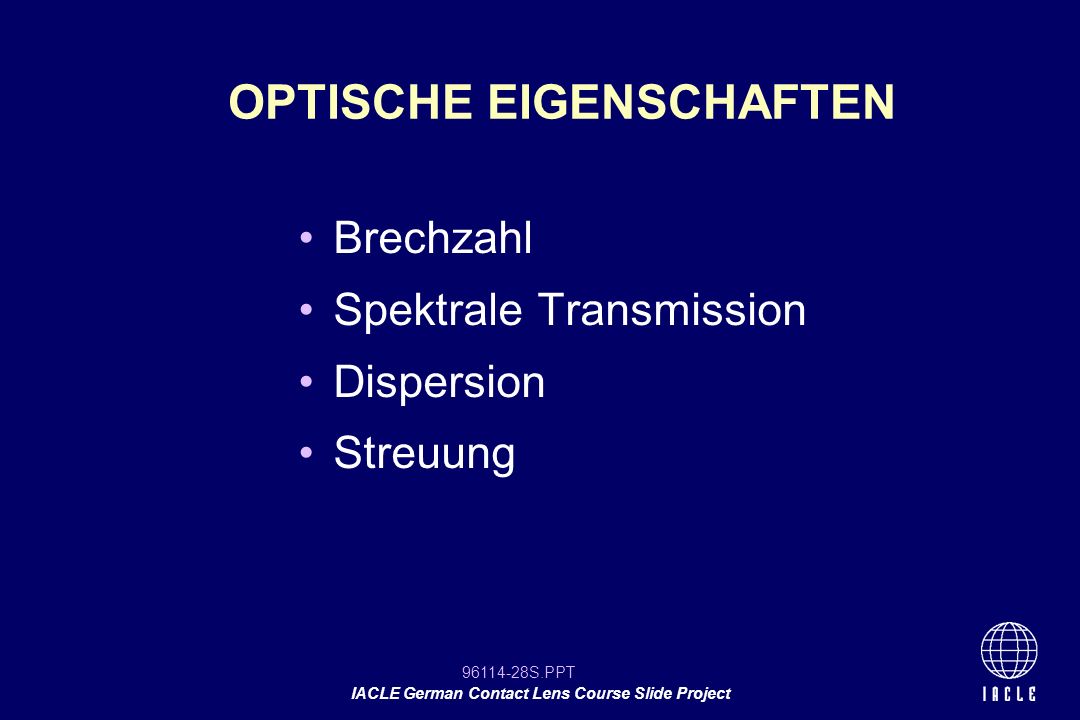 OPTISCHE EIGENSCHAFTEN

• Brechzahl
• Spektrale Transmission
• Dispersion
• Streuung

96114-28S.PPT
IACLE German Contact Lens Course Slide Project

IACLE